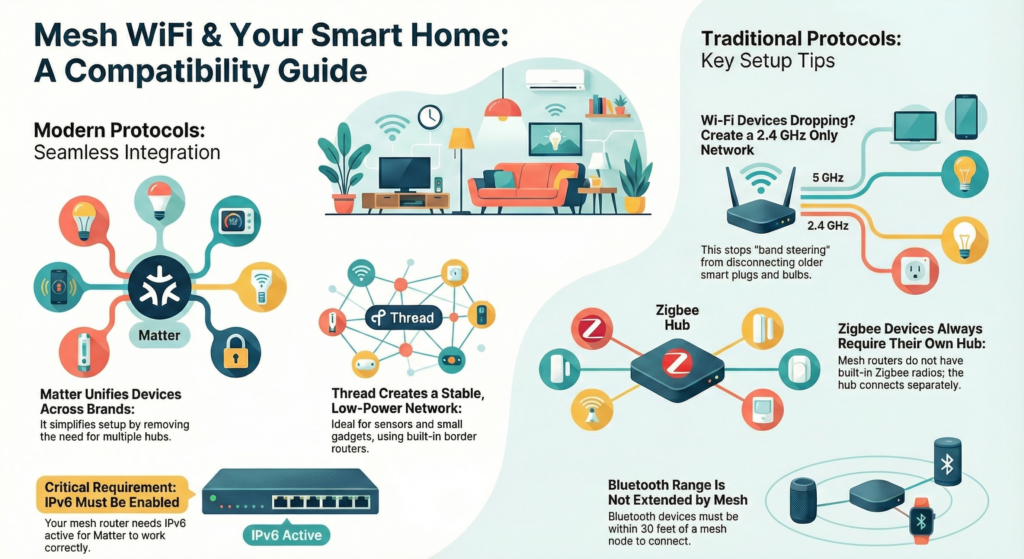 Mesh WiFi & Your Smart Home: A Compatibility Guide

Modern Protocols:
Seamless Integration

Matter

Matter Unifies Devices Across Brands:
It simplifies setup by removing the need for multiple hubs.

Thread

Thread Creates a Stable, Low-Power Network:
Ideal for sensors and small gadgets, using built-in border routers.

Critical Requirement: IPv6 Must Be Enabled
Your mesh router needs IPv6 active for Matter to work correctly.

IPv6 Active

Traditional Protocols:
Key Setup Tips

Wi-Fi Devices Dropping? Create a 2.4 GHz Only Network

5 GHz

2.4 GHz

This stops "band steering" from disconnecting older smart plugs and bulbs.

Zigbee Hub

Zigbee Devices Always Require Their Own Hub:
Mesh routers do not have built-in Zigbee radios; the hub connects separately.

Bluetooth Range Is Not Extended by Mesh
Bluetooth devices must be within 30 feet of a mesh node to connect.